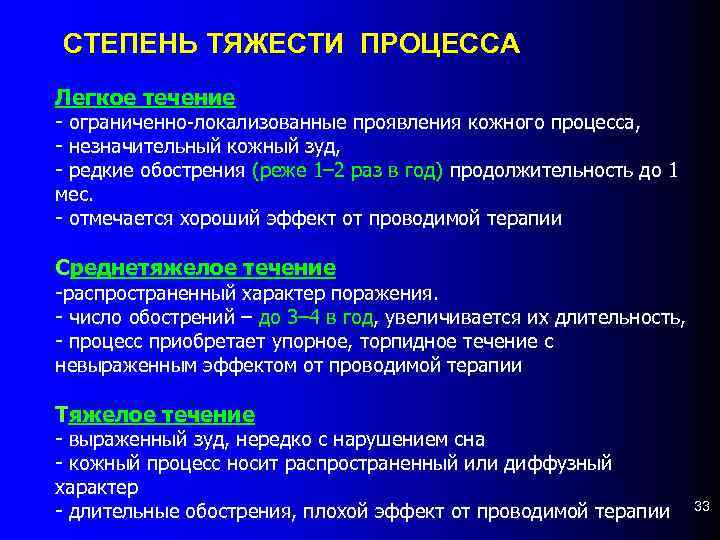 СТЕПЕНЬ ТЯЖЕСТИ ПРОЦЕССА

Легкое течение
- ограниченно-локализованные проявления кожного процесса,
- незначительный кожный зуд,
- редкие обострения (реже 1–2 раз в год) продолжительность до 1 мес.
- отмечается хороший эффект от проводимой терапии

Среднетяжелое течение
-распространенный характер поражения.
- число обострений – до 3–4 в год, увеличивается их длительность,
- процесс приобретает упорное, торпидное течение с невыраженным эффектом от проводимой терапии

Тяжелое течение
- выраженный зуд, нередко с нарушением сна
- кожный процесс носит распространенный или диффузный характер
- длительные обострения, плохой эффект от проводимой терапии

33